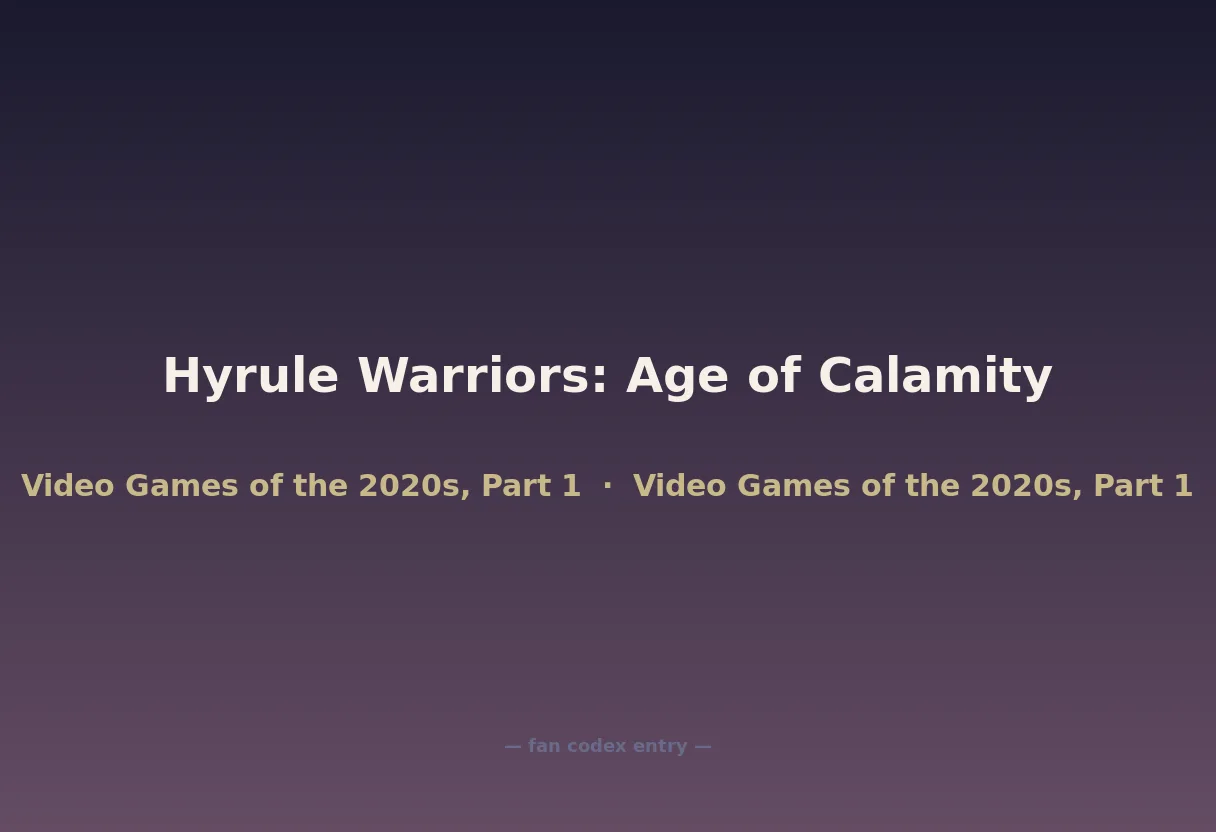 Hyrule Warriors: Age of Calamity

Video Games of the 2020s, Part 1 · Video Games of the 2020s, Part 1

— fan codex entry —